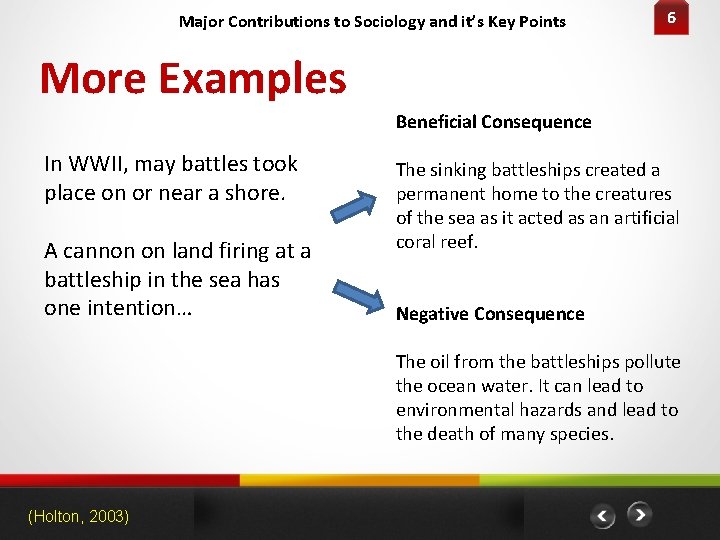 Major Contributions to Sociology and it's Key Points

6

More Examples

In WWII, may battles took place on or near a shore.

A cannon on land firing at a battleship in the sea has one intention…

Beneficial Consequence

The sinking battleships created a permanent home to the creatures of the sea as it acted as an artificial coral reef.

Negative Consequence

The oil from the battleships pollute the ocean water. It can lead to environmental hazards and lead to the death of many species.

(Holton, 2003)